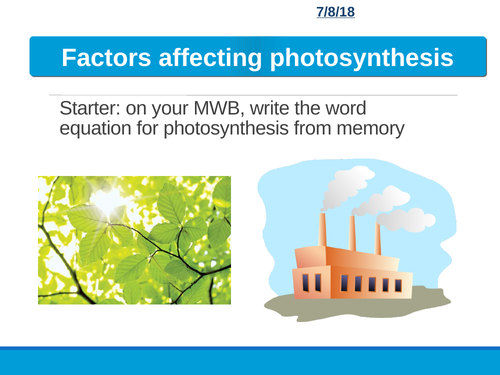 7/8/18

Factors affecting photosynthesis

Starter: on your MWB, write the word equation for photosynthesis from memory